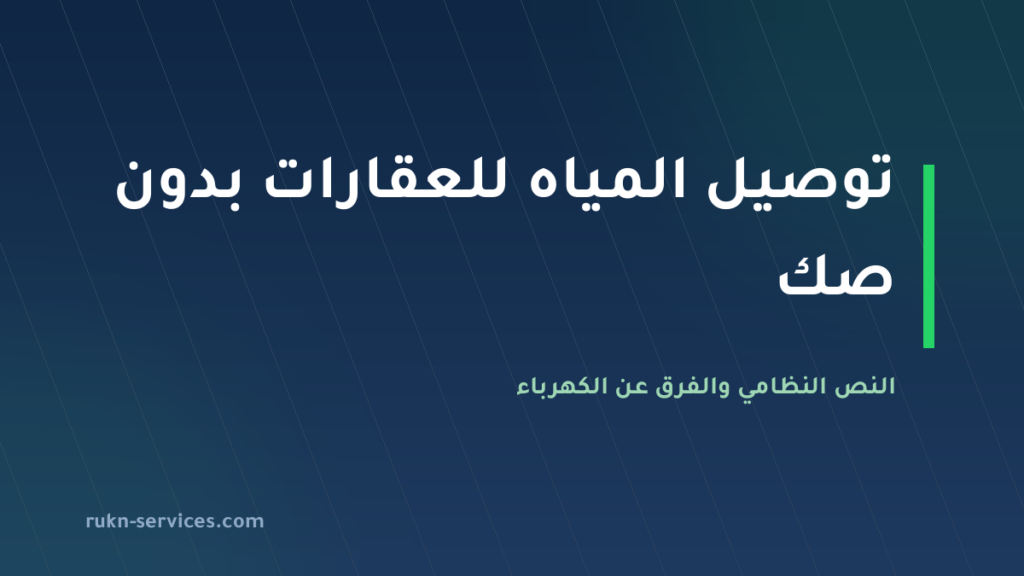 توصيل المياه للعقارات بدون صك

النص النظامي والفرق عن الكهرباء

rukn-services.com